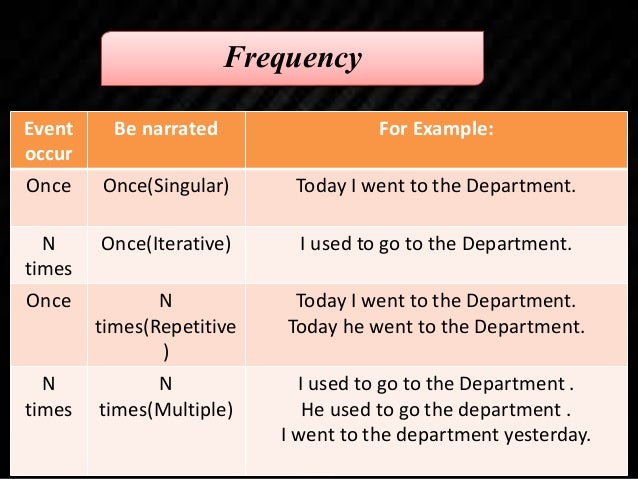 Frequency

| Event occur | Be narrated | For Example: |
|---|---|---|
| Once | Once(Singular) | Today I went to the Department. |
| N times | Once(Iterative) | I used to go to the Department. |
| Once | N times(Repetitive) | Today I went to the Department. Today he went to the Department. |
| N times | N times(Multiple) | I used to go to the Department . He used to go the department . I went to the department yesterday. |